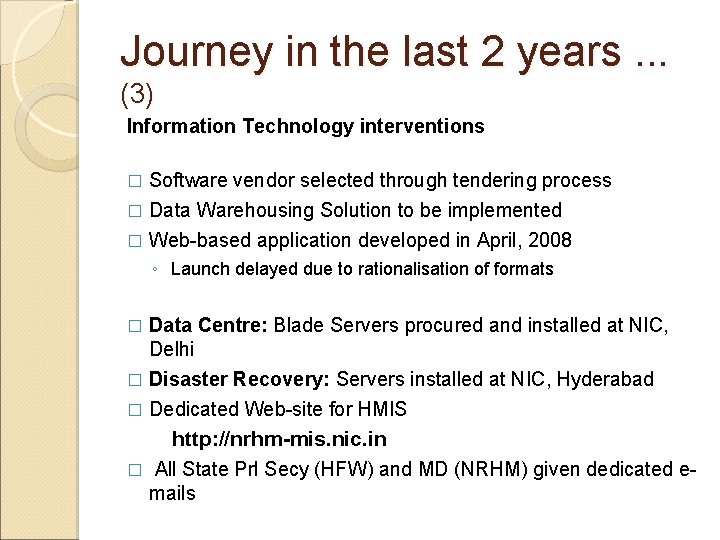 Journey in the last 2 years ... (3)

Information Technology interventions

□ Software vendor selected through tendering process
□ Data Warehousing Solution to be implemented
□ Web-based application developed in April, 2008
◦ Launch delayed due to rationalisation of formats

□ Data Centre: Blade Servers procured and installed at NIC, Delhi
□ Disaster Recovery: Servers installed at NIC, Hyderabad
□ Dedicated Web-site for HMIS
http://nrhm-mis.nic.in
□ All State Prl Secy (HFW) and MD (NRHM) given dedicated e-mails